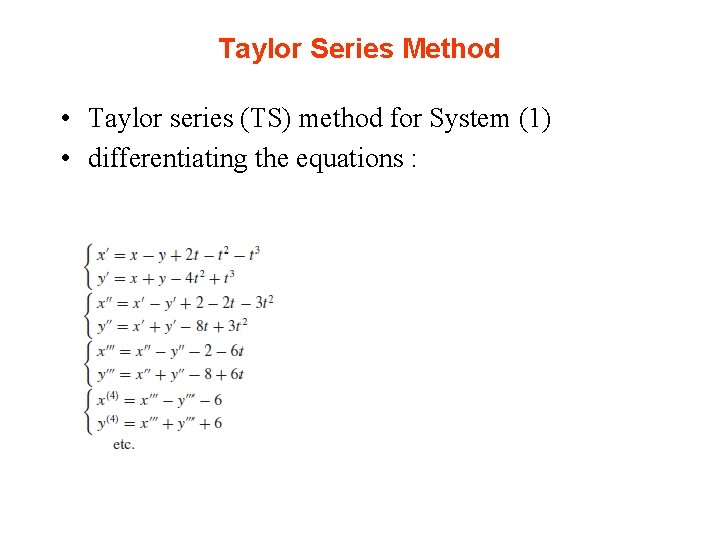 Taylor Series Method

• Taylor series (TS) method for System (1)
• differentiating the equations :

$\begin{cases} x' = x - y + 2t - t^2 - t^3 \\ y' = x + y - 4t^2 + t^3 \end{cases}$
$\begin{cases} x'' = x' - y' + 2 - 2t - 3t^2 \\ y'' = x' + y' - 8t + 3t^2 \end{cases}$
$\begin{cases} x''' = x'' - y'' - 2 - 6t \\ y''' = x'' + y'' - 8 + 6t \end{cases}$
$\begin{cases} x^{(4)} = x''' - y''' - 6 \\ y^{(4)} = x''' + y''' + 6 \end{cases}$
etc.